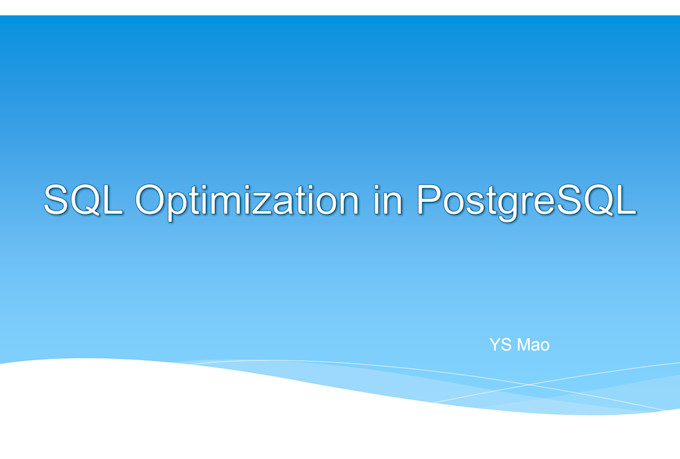 SQL Optimization in PostgreSQL

YS Mao